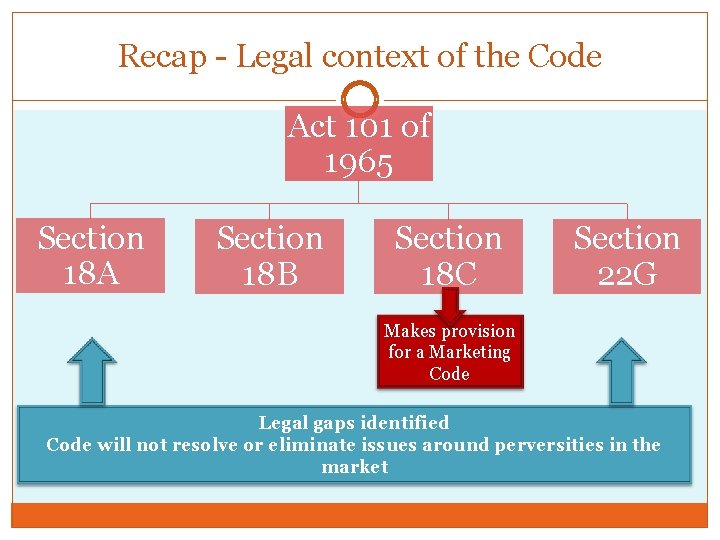 Recap - Legal context of the Code

Act 101 of 1965

Section 18A

Section 18B

Section 18C

Section 22G

Makes provision for a Marketing Code

Legal gaps identified
Code will not resolve or eliminate issues around perversities in the market